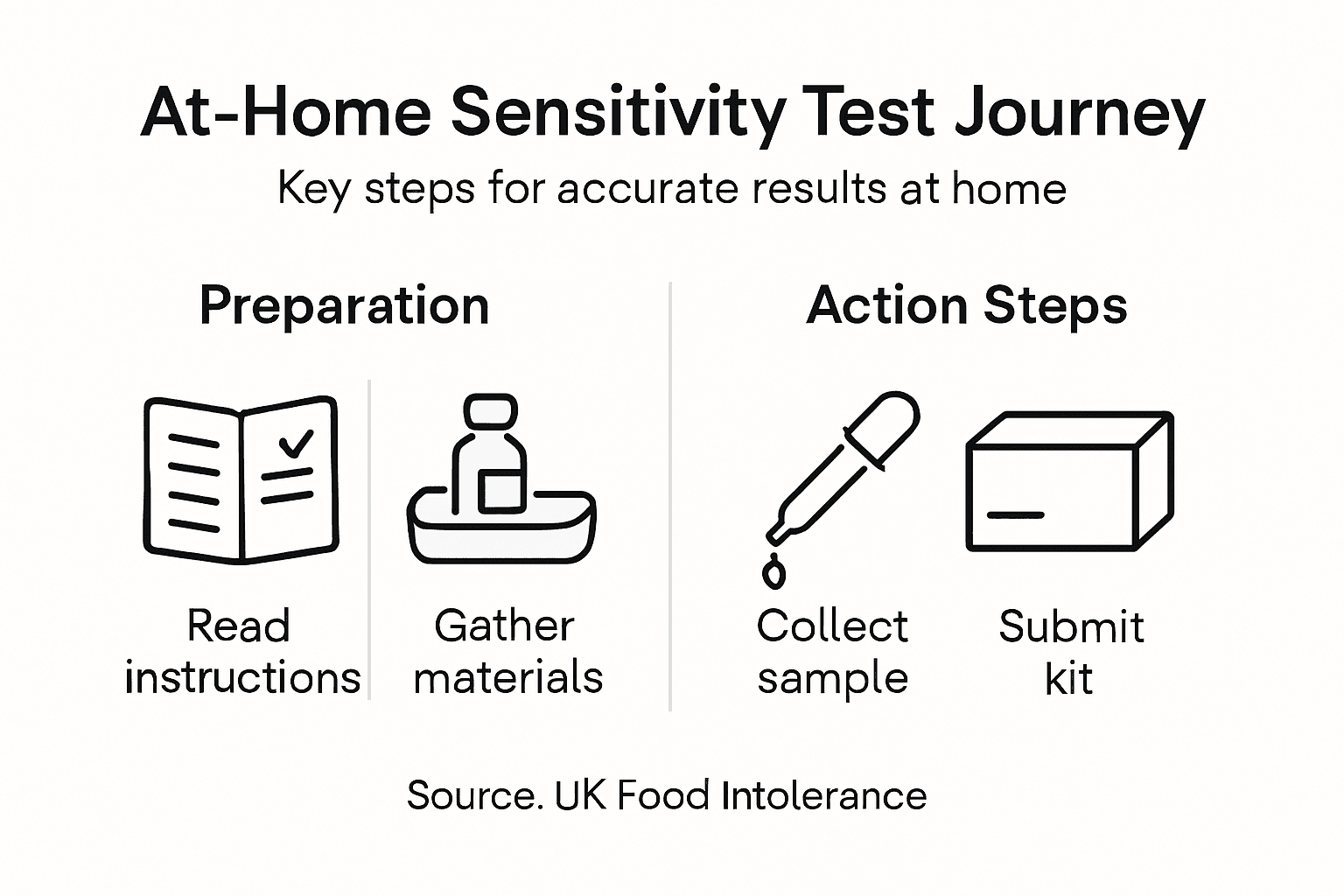 At-Home Sensitivity Test Journey

Key steps for accurate results at home

Preparation

Read instructions

Gather materials

Action Steps

Collect sample

Submit kit

Source. UK Food Intolerance